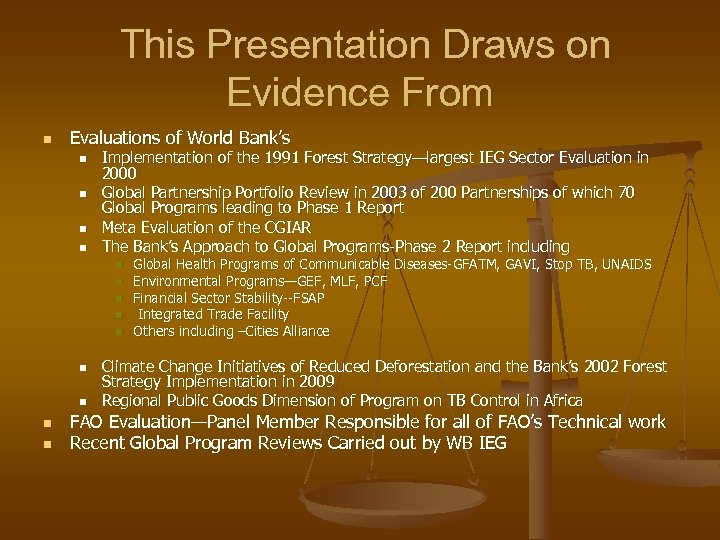 This Presentation Draws on Evidence From

- Evaluations of World Bank's
  - Implementation of the 1991 Forest Strategy—largest IEG Sector Evaluation in 2000
  - Global Partnership Portfolio Review in 2003 of 200 Partnerships of which 70 Global Programs leading to Phase 1 Report
  - Meta Evaluation of the CGIAR
  - The Bank's Approach to Global Programs-Phase 2 Report including
    - Global Health Programs of Communicable Diseases-GFATM, GAVI, Stop TB, UNAIDS
    - Environmental Programs—GEF, MLF, PCF
    - Financial Sector Stability--FSAP
    - Integrated Trade Facility
    - Others including –Cities Alliance
  - Climate Change Initiatives of Reduced Deforestation and the Bank's 2002 Forest Strategy Implementation in 2009
  - Regional Public Goods Dimension of Program on TB Control in Africa
- FAO Evaluation—Panel Member Responsible for all of FAO's Technical work
- Recent Global Program Reviews Carried out by WB IEG